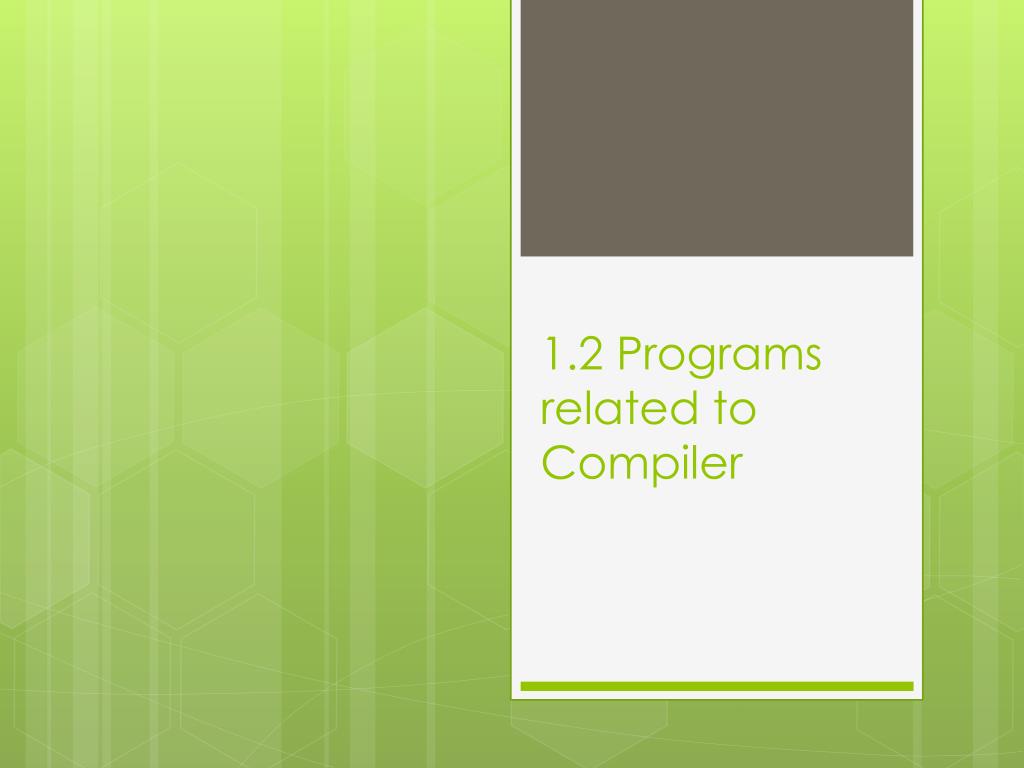 1.2 Programs related to Compiler